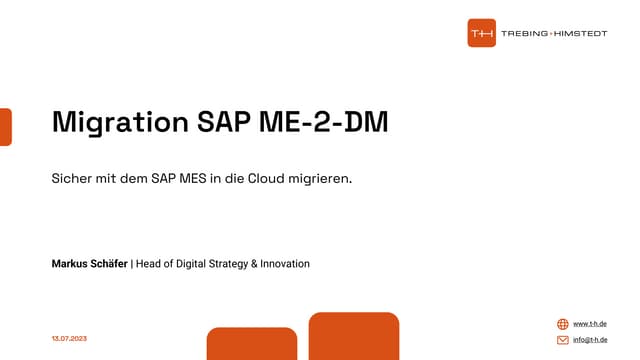 T+H TREBING+HIMSTEDT

Migration SAP ME-2-DM

Sicher mit dem SAP MES in die Cloud migrieren.

Markus Schäfer | Head of Digital Strategy & Innovation

13.07.2023

www.t-h.de

info@t-h.de